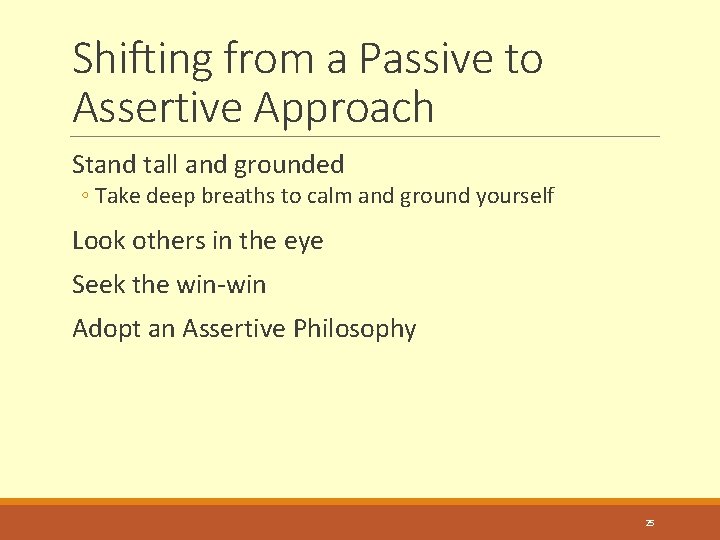 Shifting from a Passive to Assertive Approach

Stand tall and grounded

◦ Take deep breaths to calm and ground yourself

Look others in the eye

Seek the win-win

Adopt an Assertive Philosophy

25